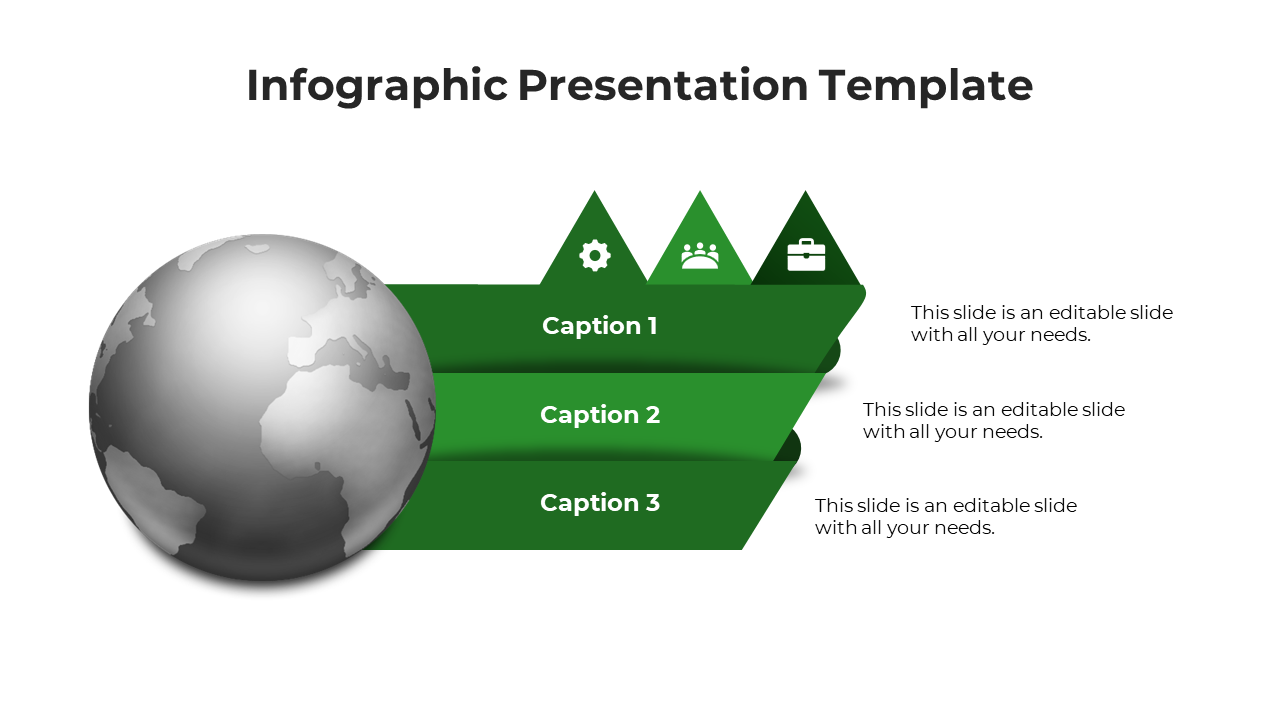 Infographic Presentation Template

Caption 1

This slide is an editable slide with all your needs.

Caption 2

This slide is an editable slide with all your needs.

Caption 3

This slide is an editable slide with all your needs.